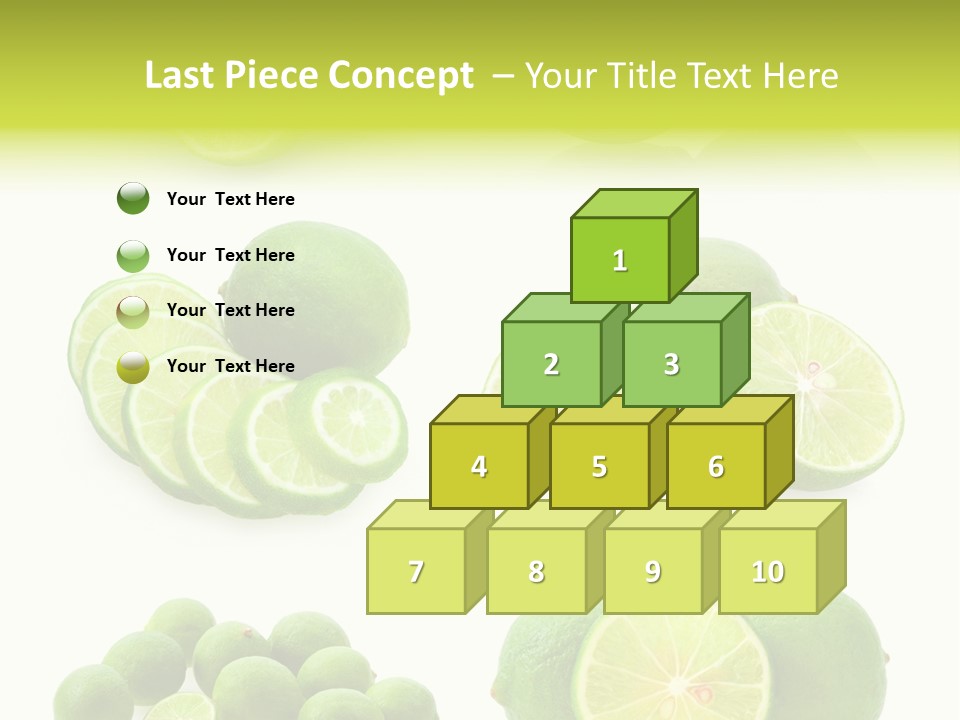 Last Piece Concept – Your Title Text Here

Your Text Here

Your Text Here

Your Text Here

Your Text Here

1

2

3

4

5

6

7

8

9

10